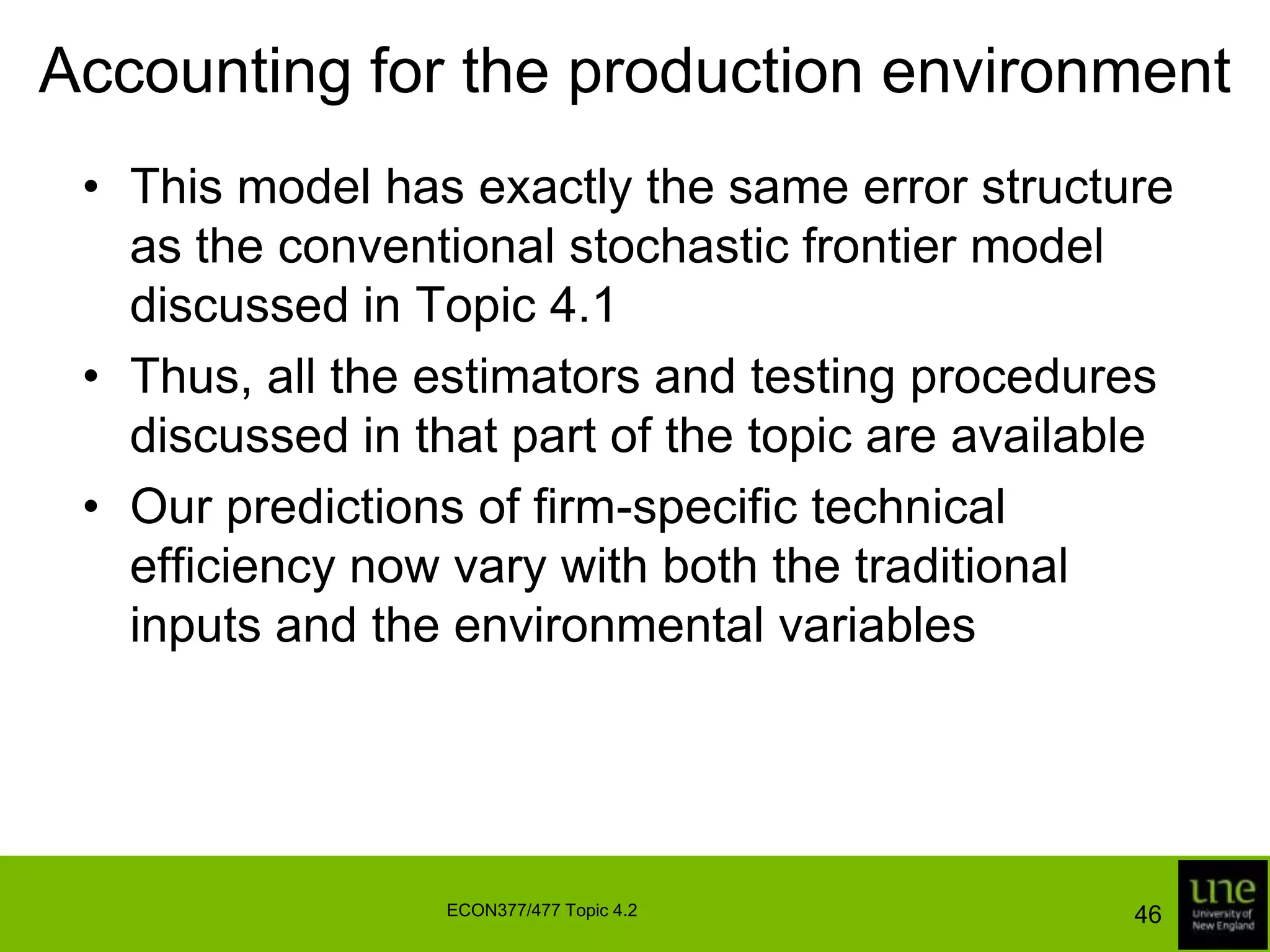 Accounting for the production environment

• This model has exactly the same error structure as the conventional stochastic frontier model discussed in Topic 4.1

• Thus, all the estimators and testing procedures discussed in that part of the topic are available

• Our predictions of firm-specific technical efficiency now vary with both the traditional inputs and the environmental variables

ECON377/477 Topic 4.2

46

une
University of New England